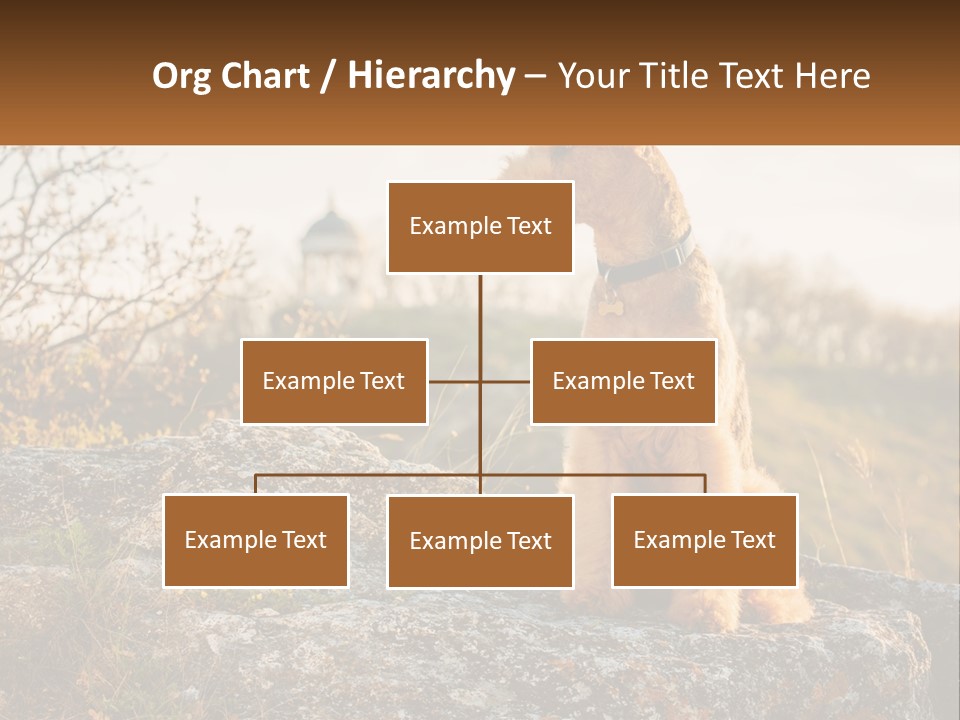 Org Chart / Hierarchy – Your Title Text Here

Example Text

Example Text

Example Text

Example Text

Example Text

Example Text